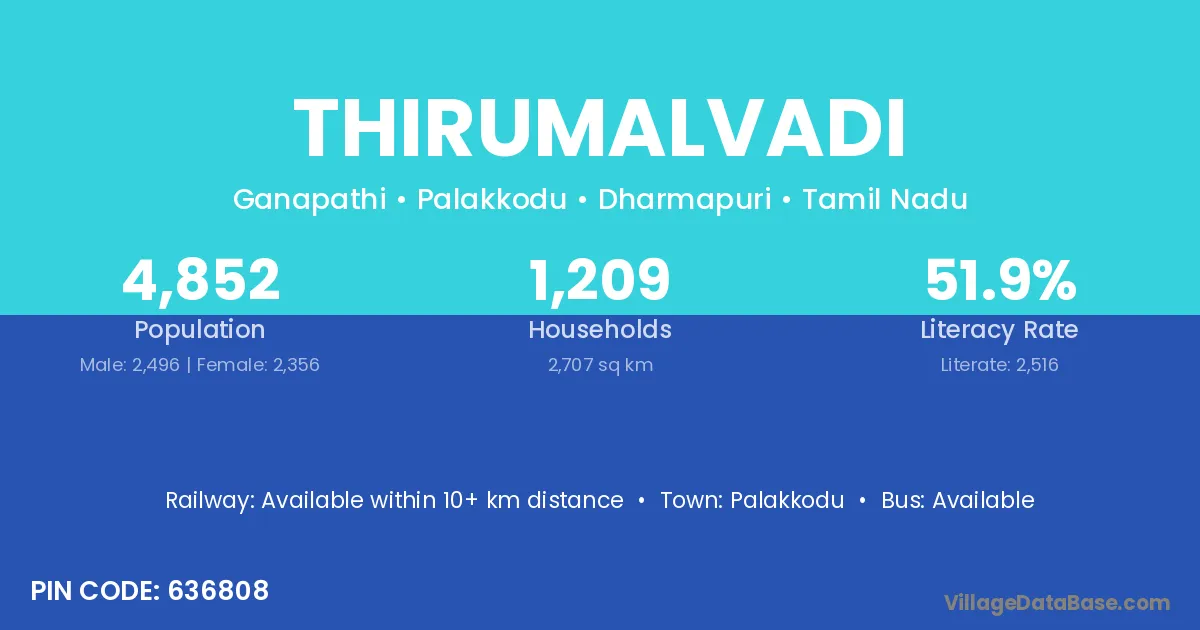 THIRUMALVADI

Ganapathi • Palakkodu • Dharmapuri • Tamil Nadu

4,852
Population
Male: 2,496 | Female: 2,356

1,209
Households
2,707 sq km

51.9%
Literacy Rate
Literate: 2,516

Railway: Available within 10+ km distance • Town: Palakkodu • Bus: Available

PIN CODE: 636808

VillageDataBase.com